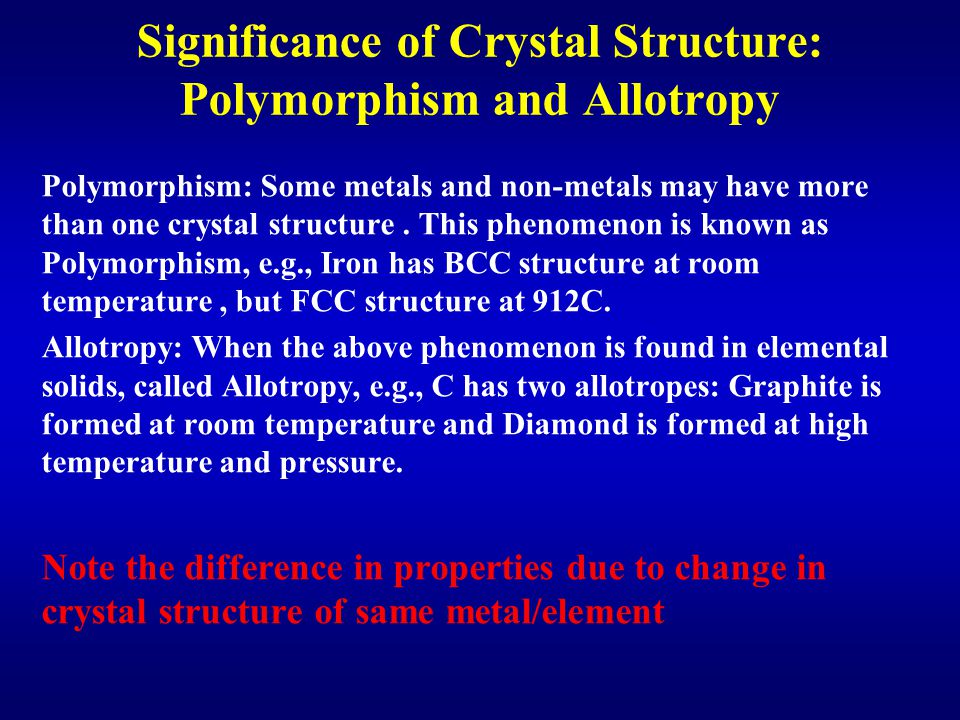 Significance of Crystal Structure: Polymorphism and Allotropy

Polymorphism: Some metals and non-metals may have more than one crystal structure . This phenomenon is known as Polymorphism, e.g., Iron has BCC structure at room temperature , but FCC structure at 912C.

Allotropy: When the above phenomenon is found in elemental solids, called Allotropy, e.g., C has two allotropes: Graphite is formed at room temperature and Diamond is formed at high temperature and pressure.

Note the difference in properties due to change in crystal structure of same metal/element